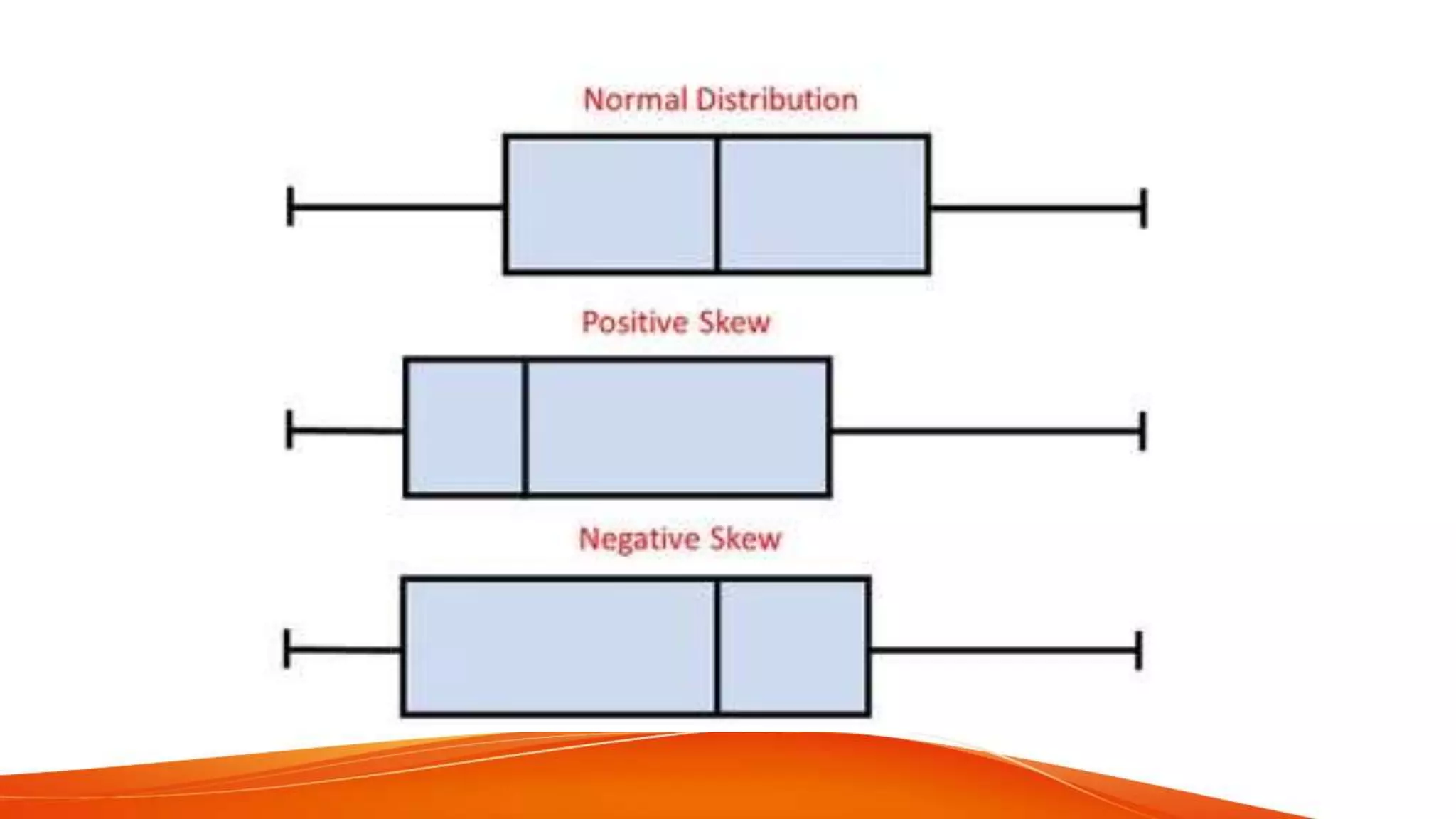 Normal Distribution

Positive Skew

Negative Skew